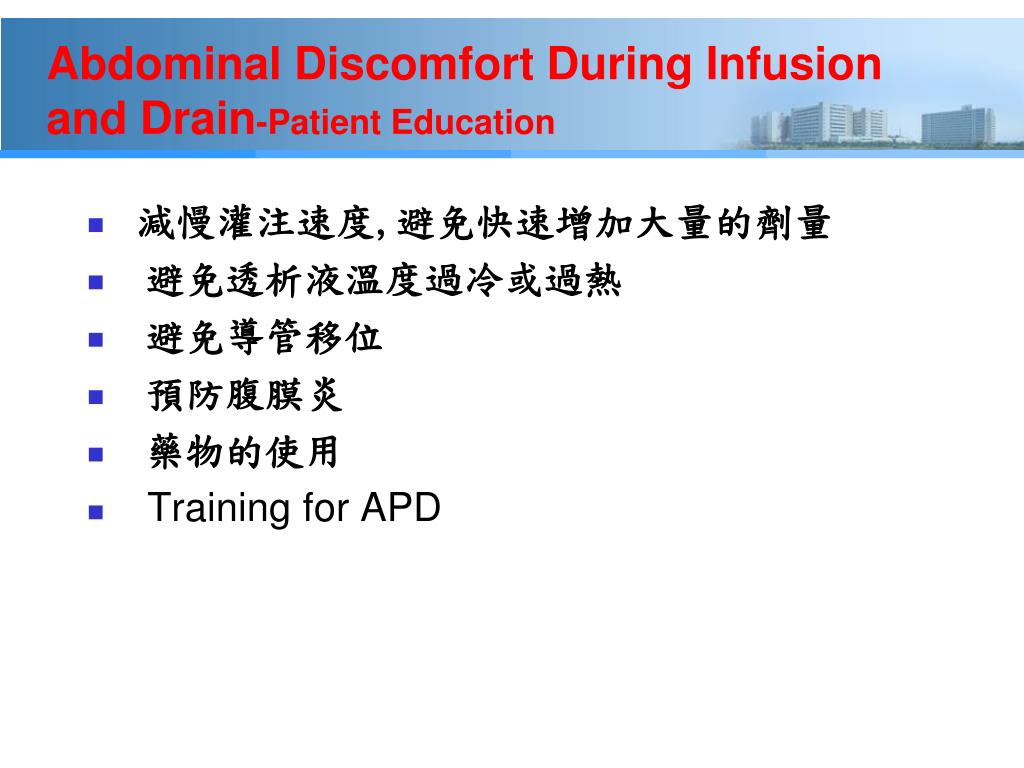 Abdominal Discomfort During Infusion and Drain-Patient Education

- 減慢灌注速度, 避免快速增加大量的劑量
- 避免透析液溫度過冷或過熱
- 避免導管移位
- 預防腹膜炎
- 藥物的使用
- Training for APD